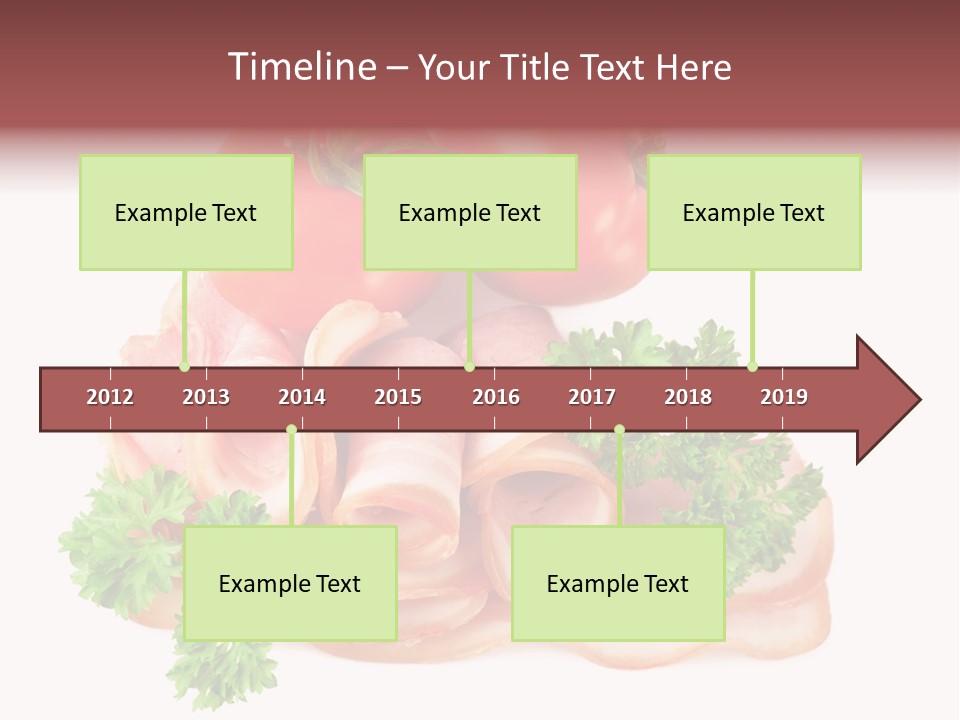 Timeline – Your Title Text Here

Example Text

Example Text

Example Text

2012 2013 2014 2015 2016 2017 2018 2019

Example Text

Example Text